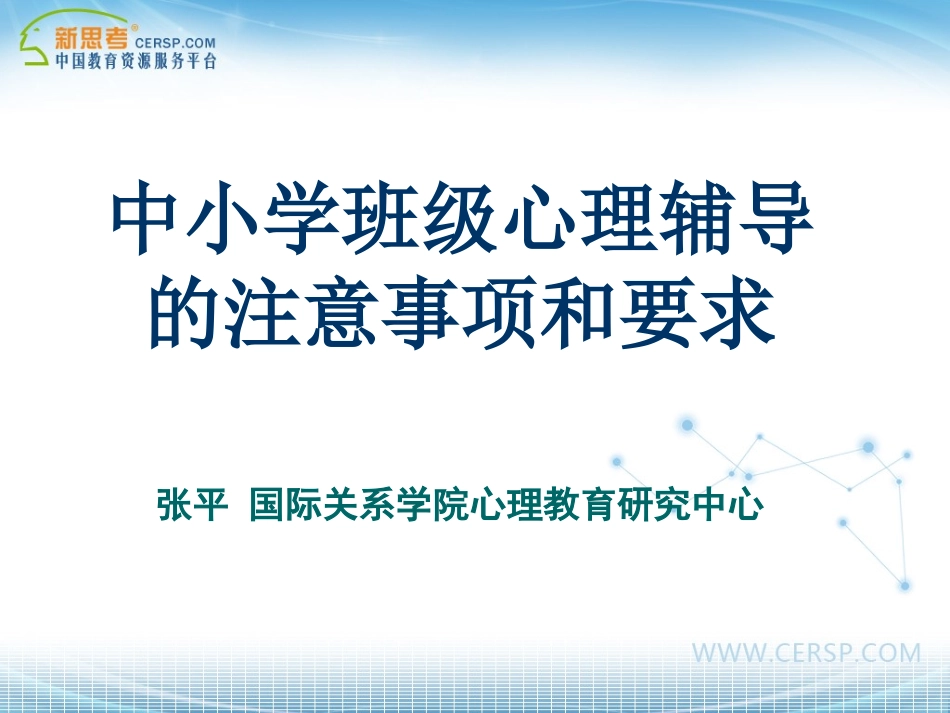 新思考® CERSP.COM
中国教育资源服务平台

中小学班级心理辅导的注意事项和要求

张平 国际关系学院心理教育研究中心

WWW.CERSP.COM